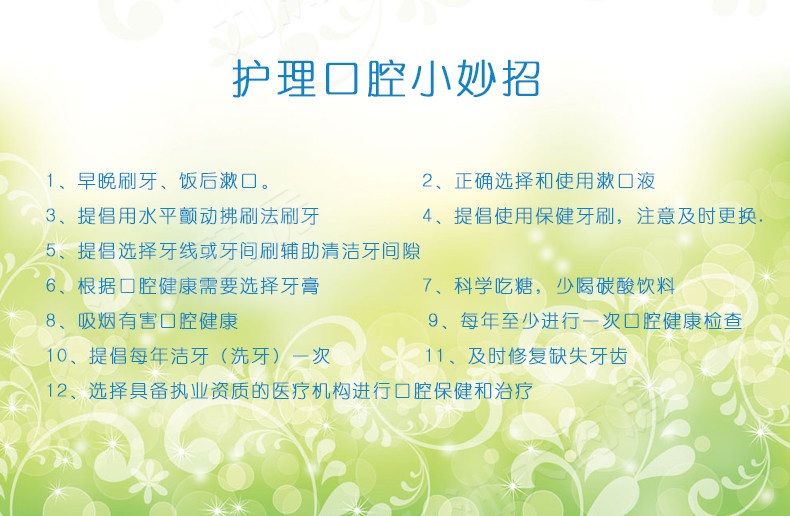 护理口腔小妙招

1、早晚刷牙、饭后漱口。

2、正确选择和使用漱口液

3、提倡用水平颤动拂刷法刷牙

4、提倡使用保健牙刷，注意及时更换.

5、提倡选择牙线或牙间刷辅助清洁牙间隙

6、根据口腔健康需要选择牙膏

7、科学吃糖，少喝碳酸饮料

8、吸烟有害口腔健康

9、每年至少进行一次口腔健康检查

10、提倡每年洁牙（洗牙）一次

11、及时修复缺失牙齿

12、选择具备执业资质的医疗机构进行口腔保健和治疗